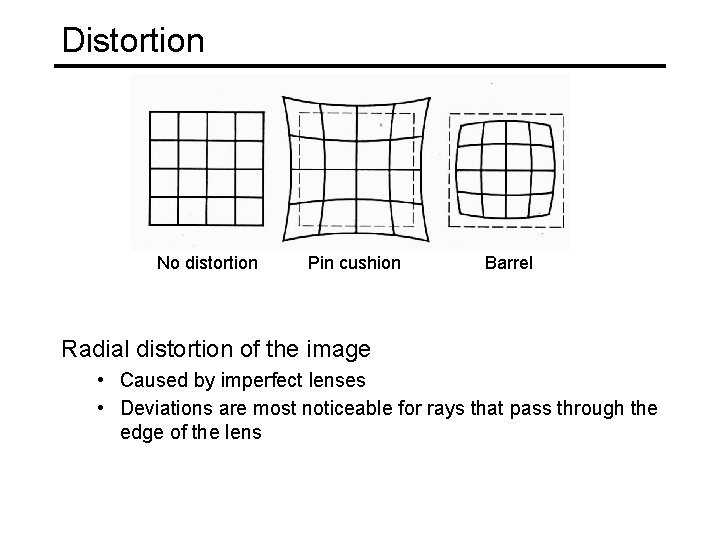 Distortion

No distortion

Pin cushion

Barrel

Radial distortion of the image

• Caused by imperfect lenses

• Deviations are most noticeable for rays that pass through the edge of the lens